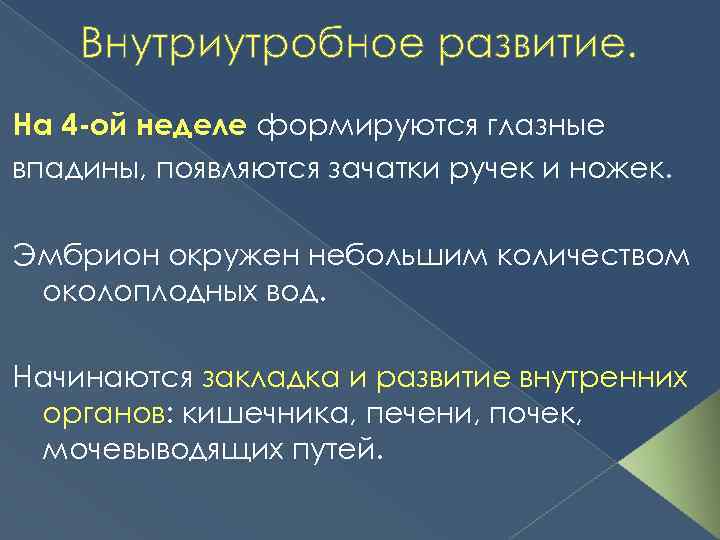 Внутриутробное развитие.

На 4-ой неделе формируются глазные впадины, появляются зачатки ручек и ножек.

Эмбрион окружен небольшим количеством околоплодных вод.

Начинаются закладка и развитие внутренних органов: кишечника, печени, почек, мочевыводящих путей.